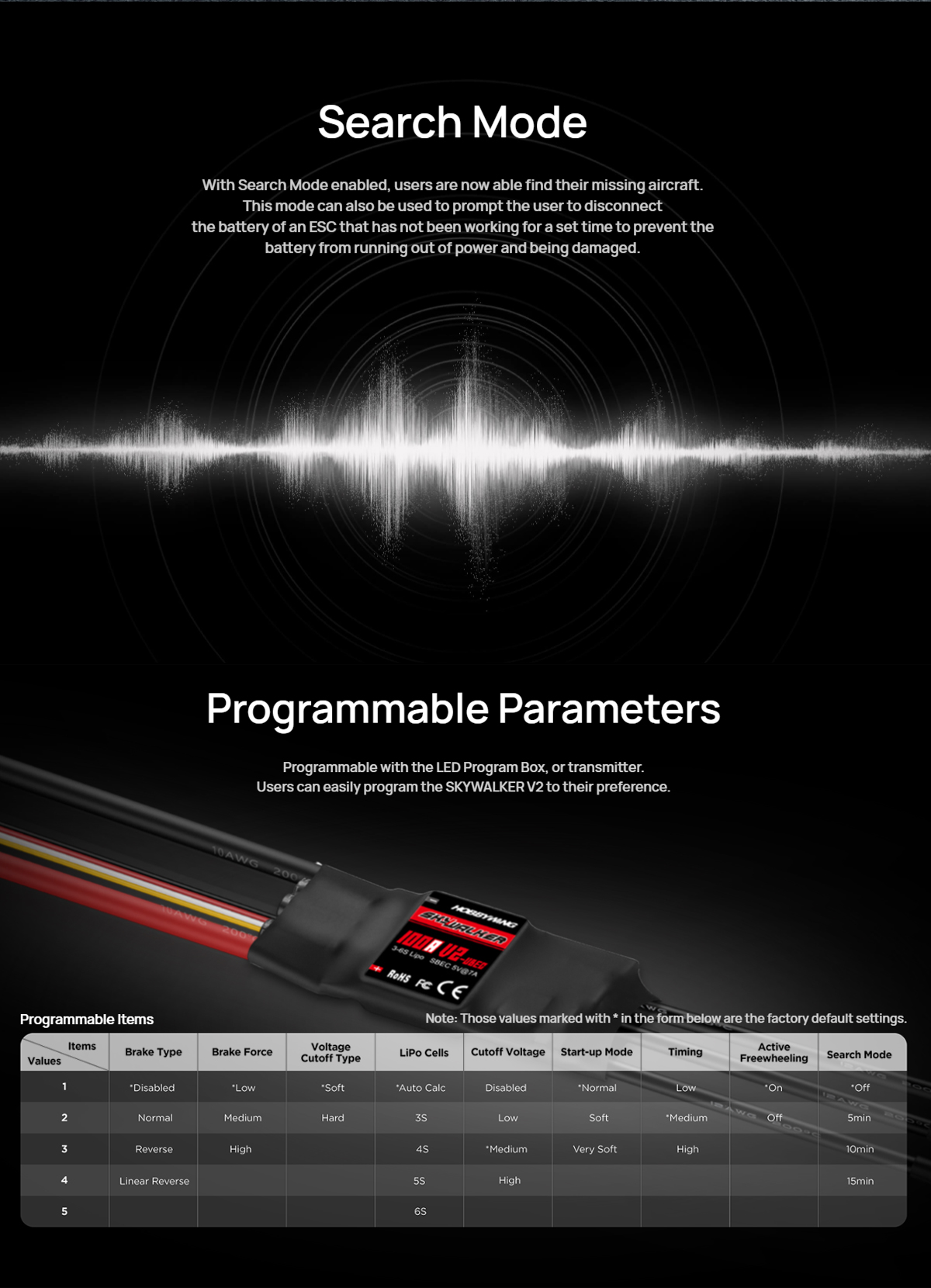 Search Mode

With Search Mode enabled, users are now able find their missing aircraft. This mode can also be used to prompt the user to disconnect the battery of an ESC that has not been working for a set time to prevent the battery from running out of power and being damaged.

Programmable Parameters

Programmable with the LED Program Box, or transmitter. Users can easily program the SKYWALKER V2 to their preference.

10AWG 200

10AWG 200

HOBBYWING SKYWALKER 100A V2-UBEC 3-6S Lipo SBEC 5V@7A RoHS FC CE

Programmable Items

Note: Those values marked with * in the form below are the factory default settings.

| Items / Values | Brake Type | Brake Force | Voltage Cutoff Type | LiPo Cells | Cutoff Voltage | Start-up Mode | Timing | Active Freewheeling | Search Mode |
|---|---|---|---|---|---|---|---|---|---|
| 1 | *Disabled | *Low | *Soft | *Auto Calc | Disabled | *Normal | Low | *On | *Off |
| 2 | Normal | Medium | Hard | 3S | Low | Soft | *Medium | Off | 5min |
| 3 | Reverse | High | | 4S | *Medium | Very Soft | High | | 10min |
| 4 | Linear Reverse | | | 5S | High | | | | 15min |
| 5 | | | | 6S | | | | | |